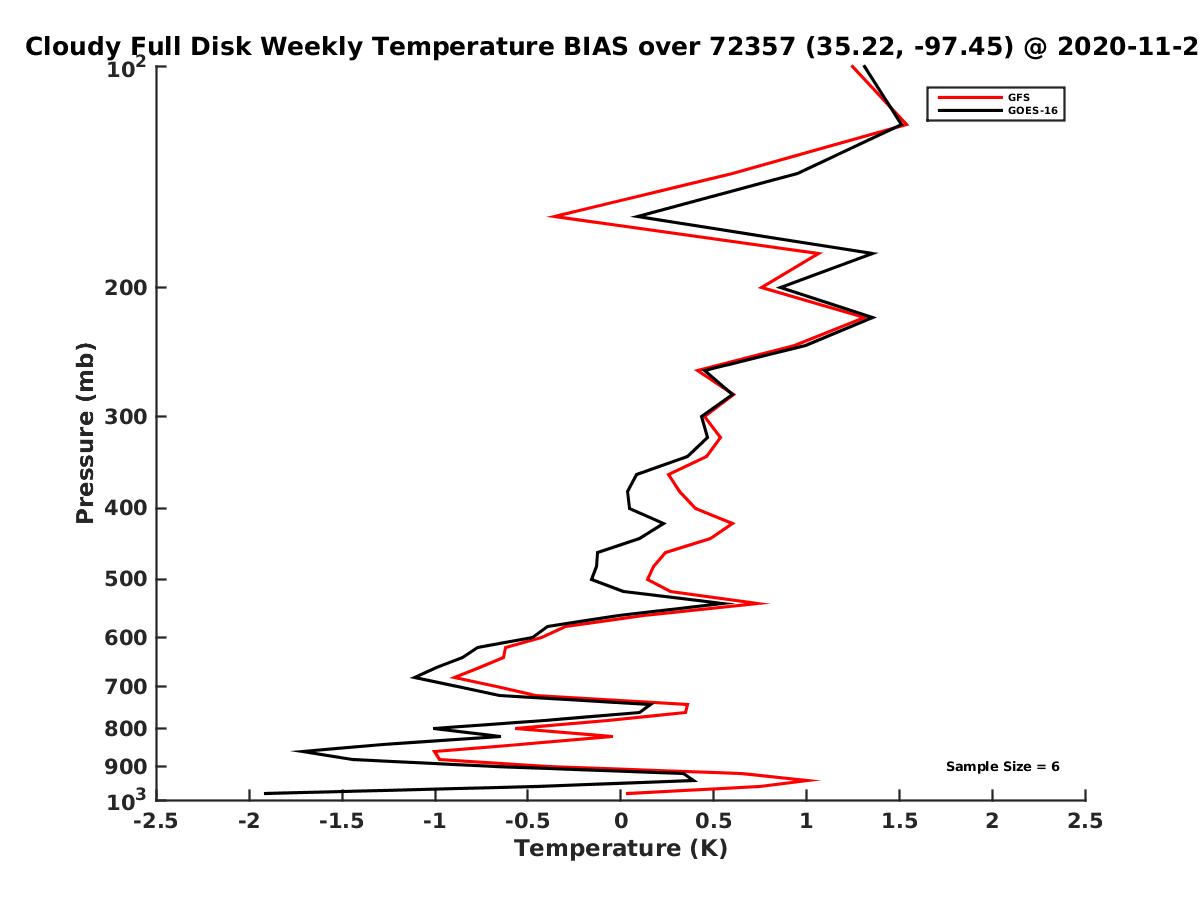 Cloudy Full Disk Weekly Temperature BIAS over 72357 (35.22, -97.45) @ 2020-11-2

GFS
GOES-16

Pressure (mb)

$10^2$
200
300
400
500
600
700
800
900
$10^3$

Sample Size = 6

-2.5
-2
-1.5
-1
-0.5
0
0.5
1
1.5
2
2.5
Temperature (K)